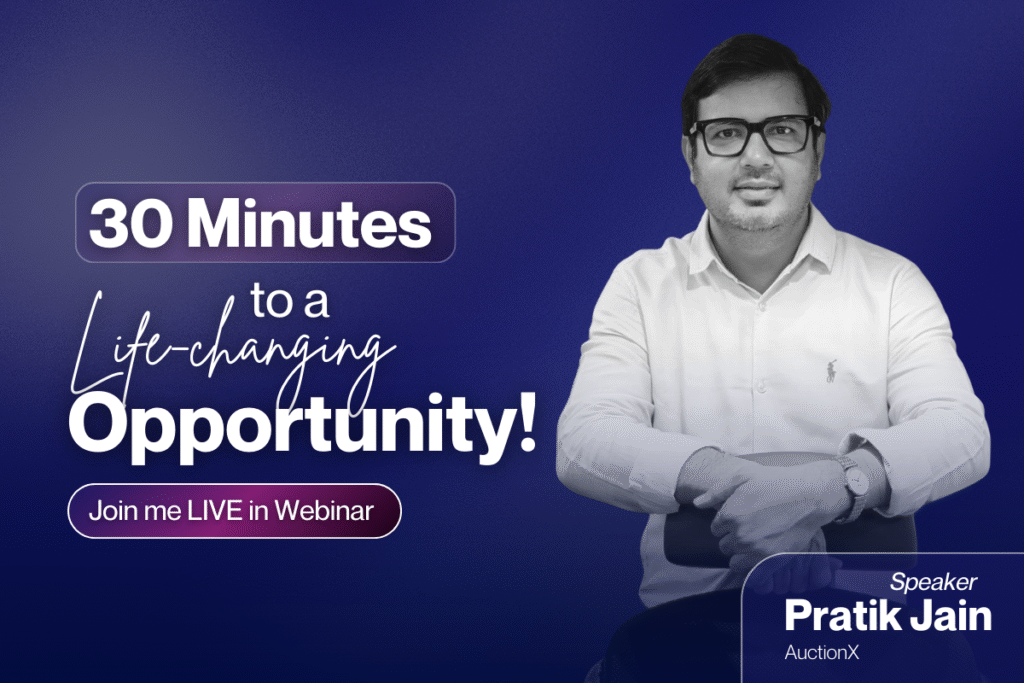 30 Minutes

to a Life-changing Opportunity!

Join me LIVE in Webinar

Speaker
Pratik Jain
AuctionX